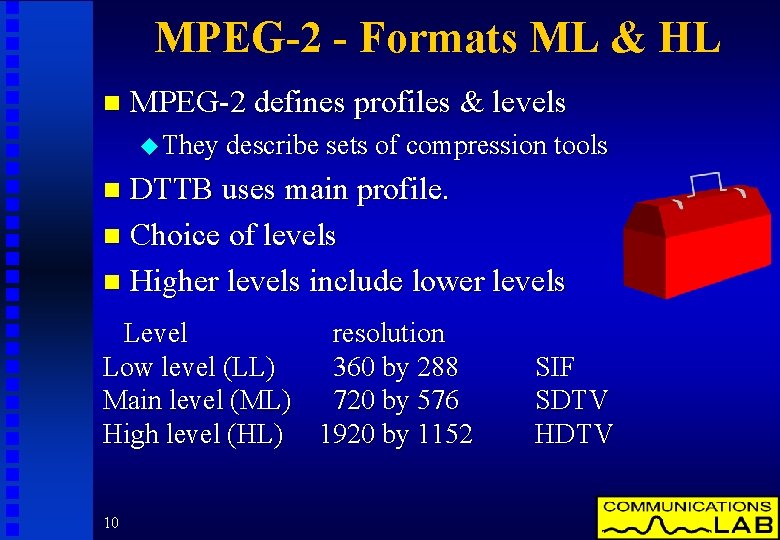 MPEG-2 - Formats ML & HL

MPEG-2 defines profiles & levels

They describe sets of compression tools

DTTB uses main profile.

Choice of levels

Higher levels include lower levels

| Level | resolution | |
|---|---|---|
| Low level (LL) | 360 by 288 | SIF |
| Main level (ML) | 720 by 576 | SDTV |
| High level (HL) | 1920 by 1152 | HDTV |

10

COMMUNICATIONS LAB